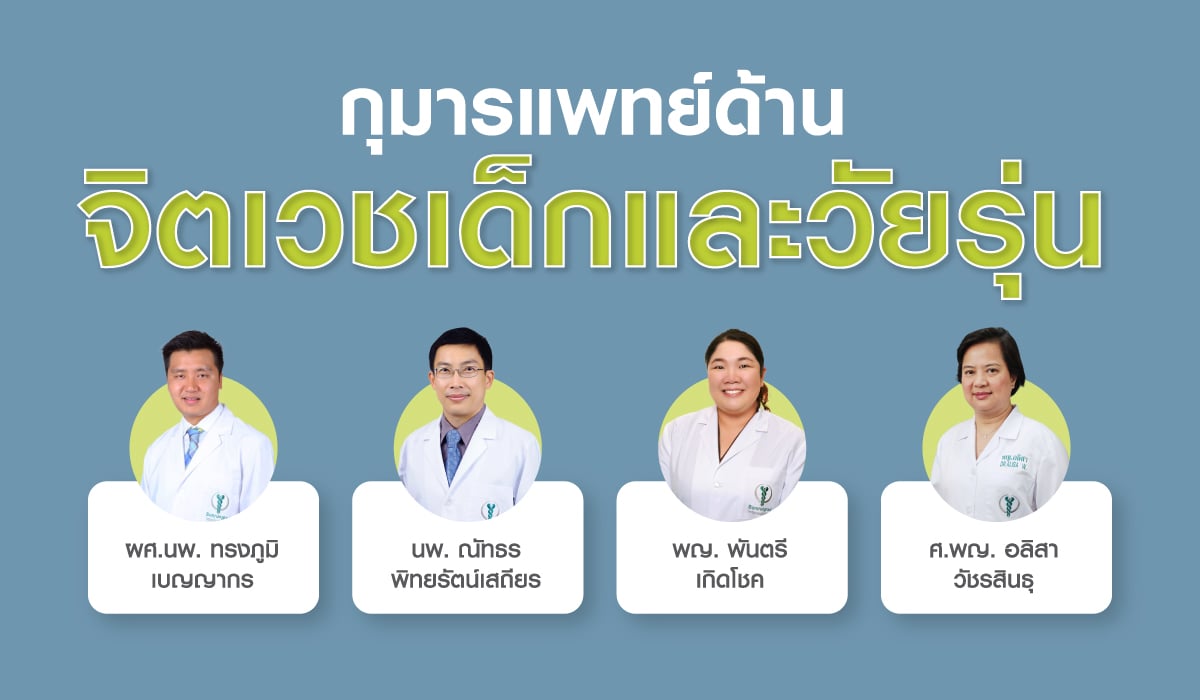 กุมารแพทย์ด้าน
จิตเวชเด็กและวัยรุ่น

ผศ.นพ. ทรงภูมิ เบญญากร

นพ. ณัทธร พิทยรัตน์เสถียร

พญ. พันตรี เกิดโชค

ศ.พญ. อลิสา วัชรสินธุ